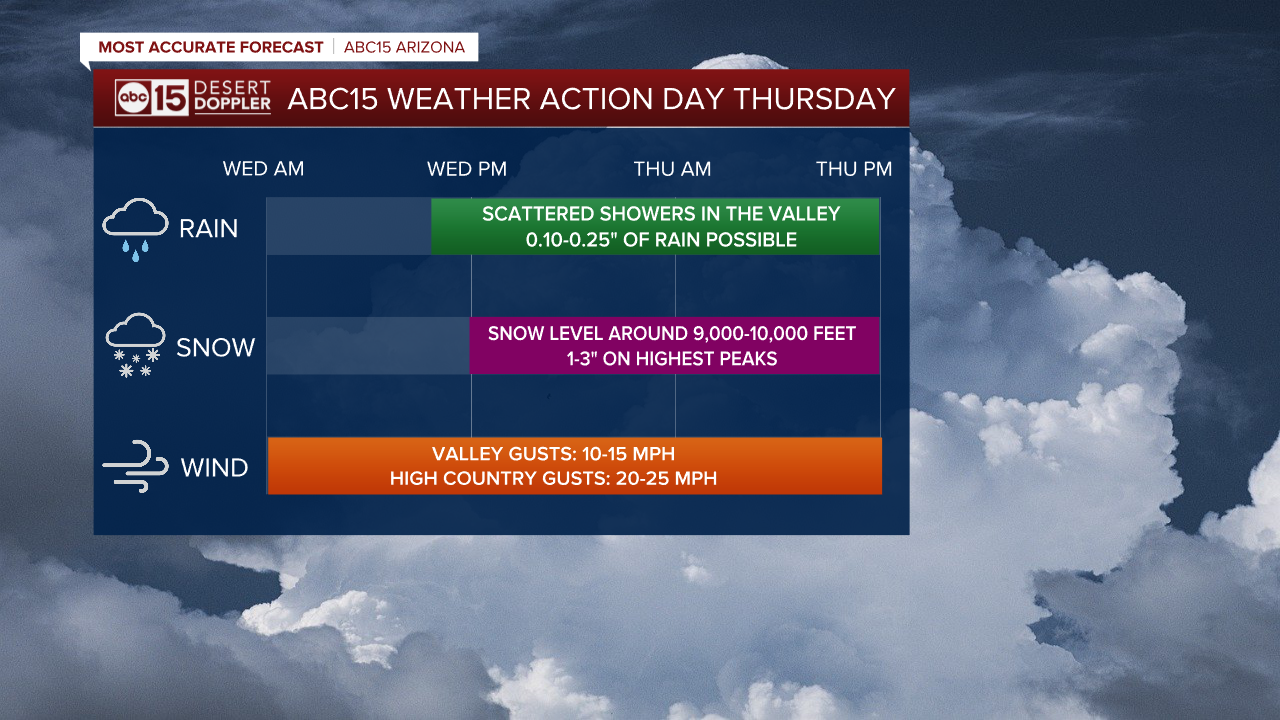 MOST ACCURATE FORECAST | ABC15 ARIZONA

abc 15 DESERT DOPPLER ABC15 WEATHER ACTION DAY THURSDAY

WED AM WED PM THU AM THU PM

RAIN
SCATTERED SHOWERS IN THE VALLEY
0.10-0.25" OF RAIN POSSIBLE

SNOW
SNOW LEVEL AROUND 9,000-10,000 FEET
1-3" ON HIGHEST PEAKS

WIND
VALLEY GUSTS: 10-15 MPH
HIGH COUNTRY GUSTS: 20-25 MPH